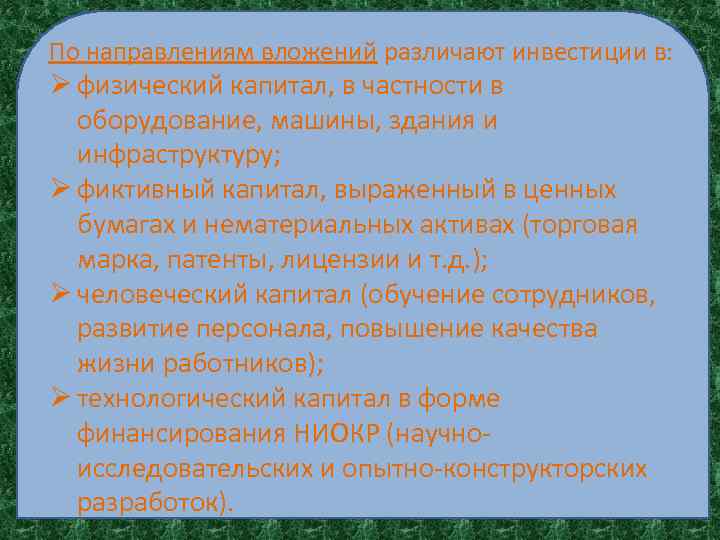 По направлениям вложений различают инвестиции в:

➢ физический капитал, в частности в оборудование, машины, здания и инфраструктуру;

➢ фиктивный капитал, выраженный в ценных бумагах и нематериальных активах (торговая марка, патенты, лицензии и т.д.);

➢ человеческий капитал (обучение сотрудников, развитие персонала, повышение качества жизни работников);

➢ технологический капитал в форме финансирования НИОКР (научно-исследовательских и опытно-конструкторских разработок).